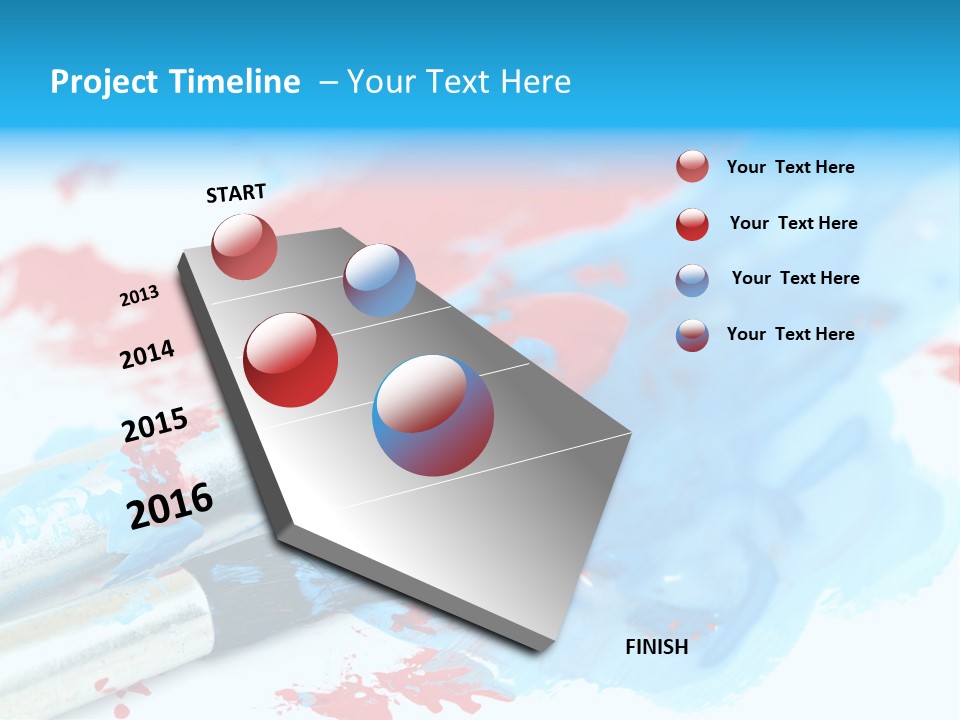 Project Timeline – Your Text Here

START

2013

2014

2015

2016

FINISH

Your Text Here

Your Text Here

Your Text Here

Your Text Here